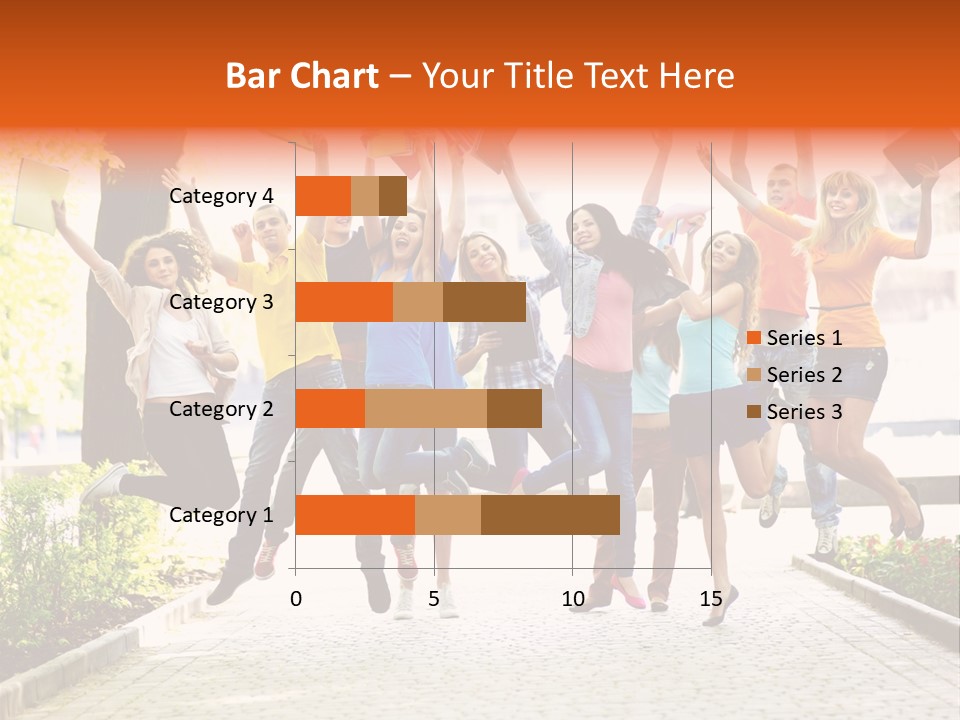 Bar Chart – Your Title Text Here

Category 4
Category 3
Category 2
Category 1

0
5
10
15

Series 1
Series 2
Series 3